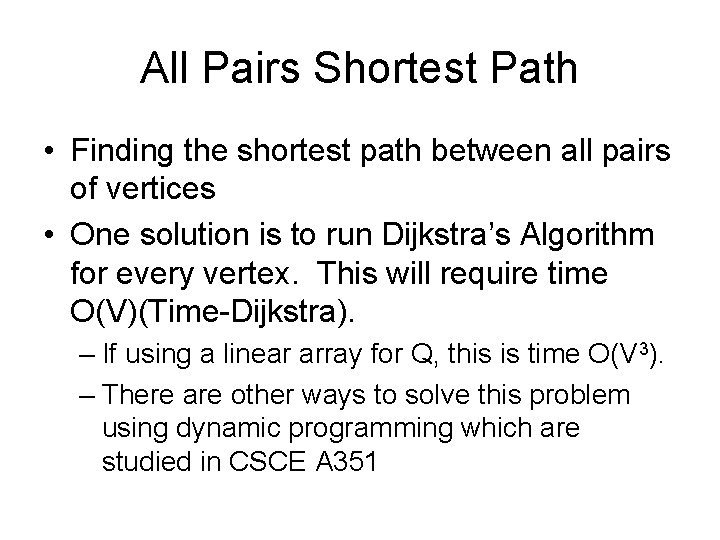 All Pairs Shortest Path

• Finding the shortest path between all pairs of vertices

• One solution is to run Dijkstra's Algorithm for every vertex. This will require time O(V)(Time-Dijkstra).

– If using a linear array for Q, this is time $O(V^3)$.

– There are other ways to solve this problem using dynamic programming which are studied in CSCE A351